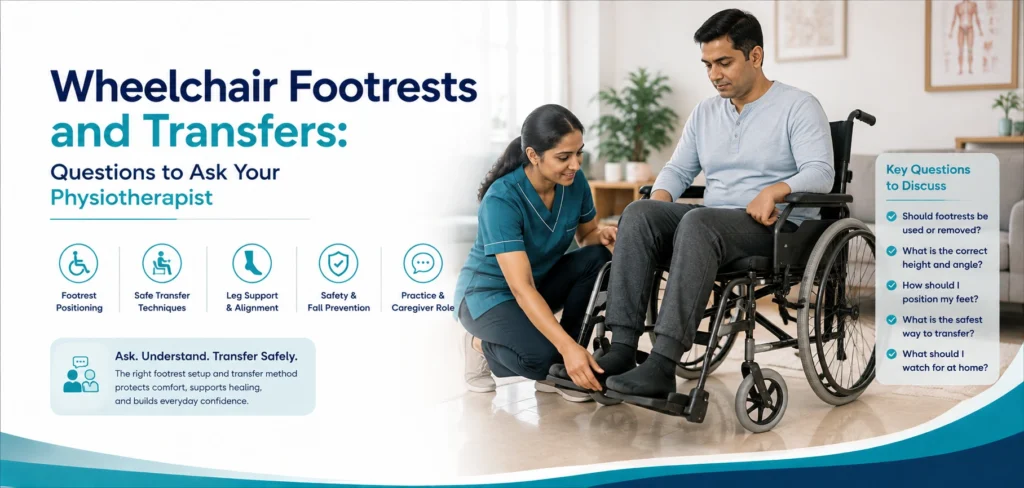 Wheelchair Footrests and Transfers:

Questions to Ask Your Physiotherapist

Footrest Positioning

Safe Transfer Techniques

Leg Support & Alignment

Safety & Fall Prevention

Practice & Caregiver Role

Ask. Understand. Transfer Safely.

The right footrest setup and transfer method protects comfort, supports healing, and builds everyday confidence.

Key Questions to Discuss

Should footrests be used or removed?

What is the correct height and angle?

How should I position my feet?

What is the safest way to transfer?

What should I watch for at home?